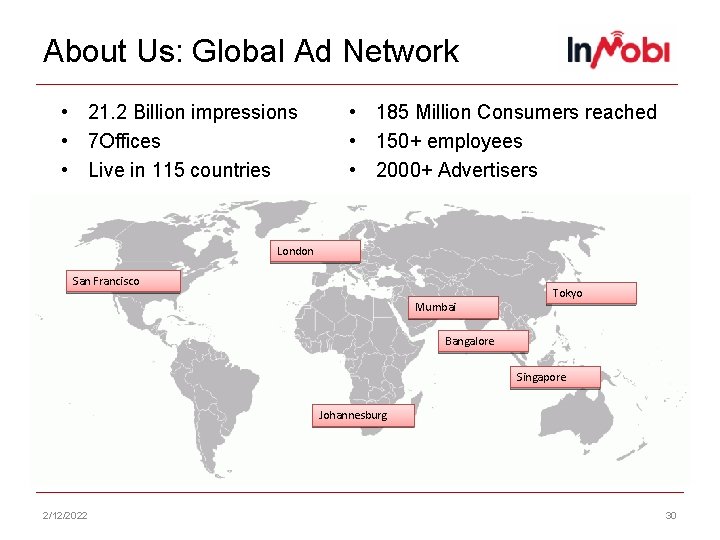 About Us: Global Ad Network

InMobi

• 21.2 Billion impressions
• 7Offices
• Live in 115 countries

• 185 Million Consumers reached
• 150+ employees
• 2000+ Advertisers

London

San Francisco

Tokyo

Mumbai

Bangalore

Singapore

Johannesburg

2/12/2022

30